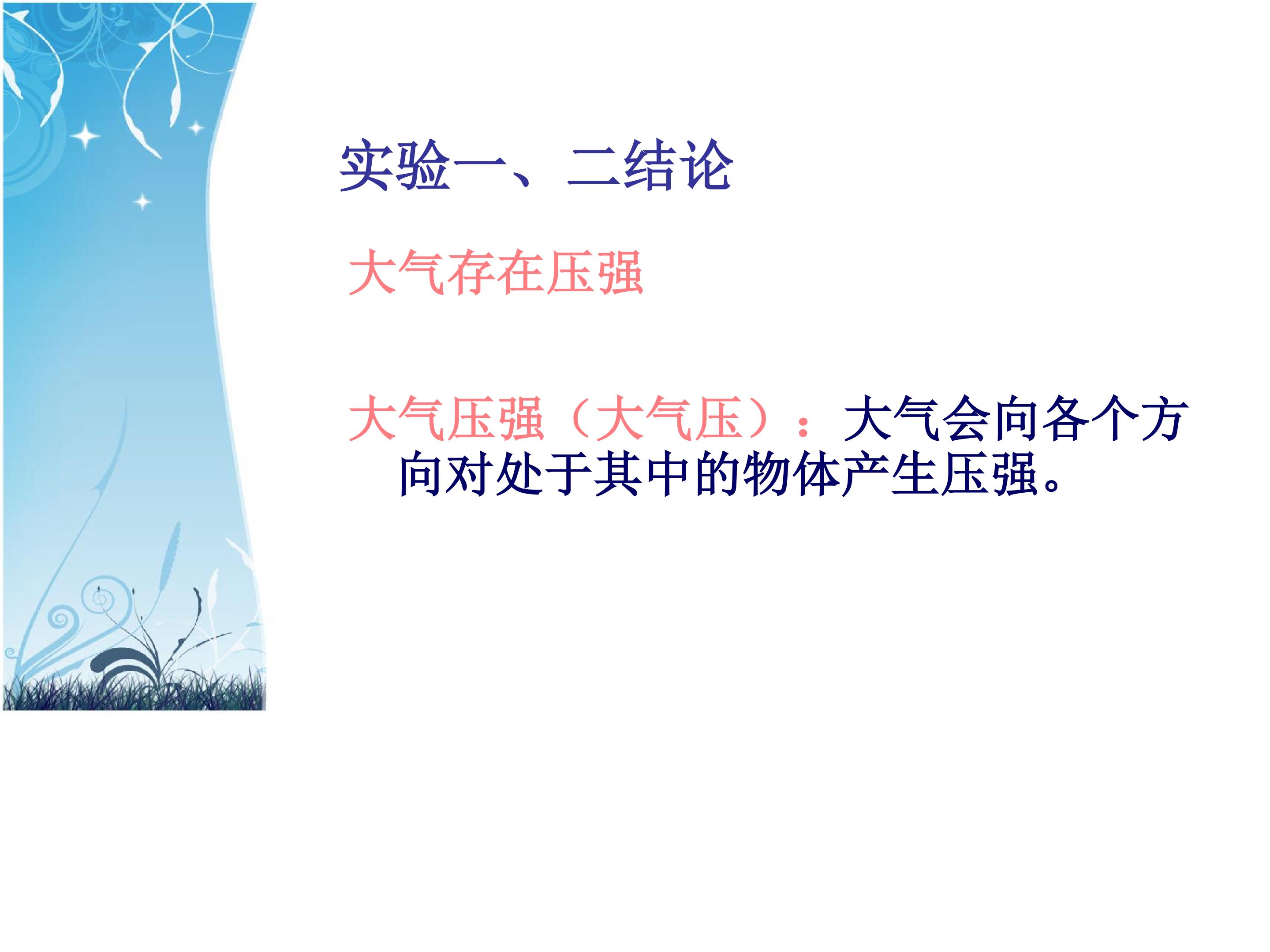 实验一、二结论

大气存在压强

大气压强（大气压）：大气会向各个方向对处于其中的物体产生压强。